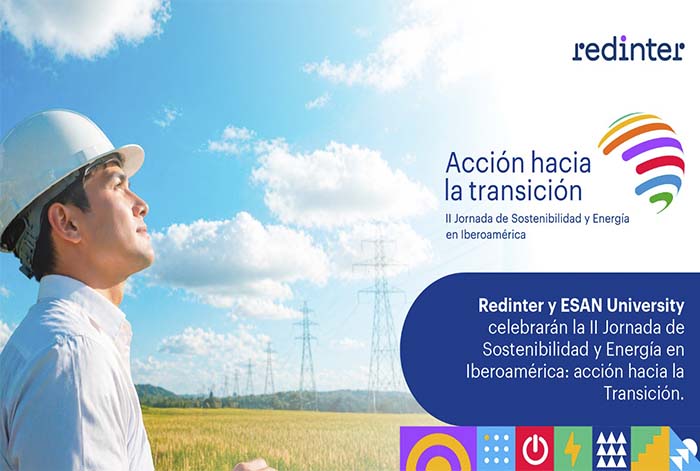 redinter

Acción hacia la transición
II Jornada de Sostenibilidad y Energía en Iberoamérica

Redinter y ESAN University celebrarán la II Jornada de Sostenibilidad y Energía en Iberoamérica: acción hacia la Transición.